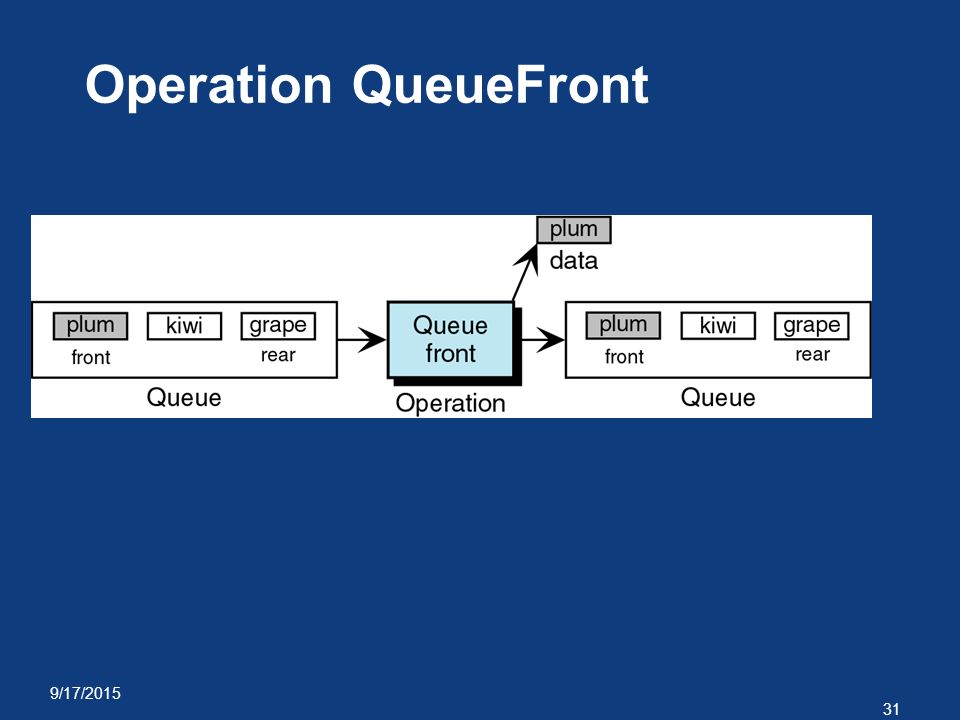 Operation QueueFront

plum
data

plum kiwi grape
front rear
Queue

Queue front
Operation

plum kiwi grape
front rear
Queue

9/17/2015

31